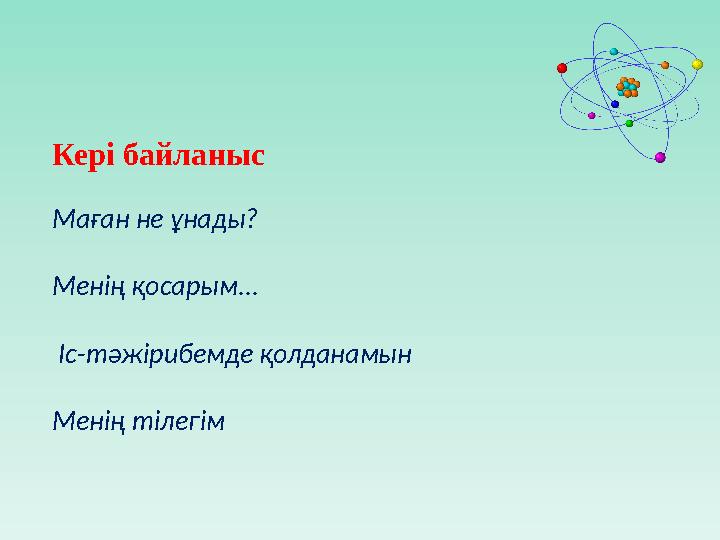 Кері байланыс

Маған не ұнады?

Менің қосарым...

Іс-тәжірибемде қолданамын

Менің тілегім